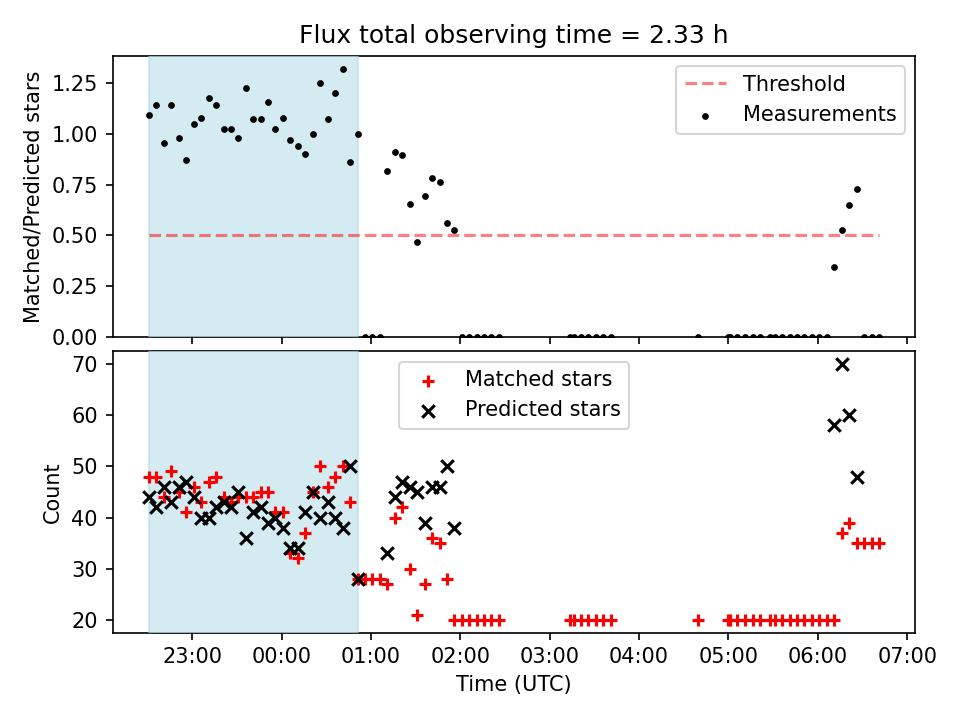 Flux total observing time = 2.33 h

Matched/Predicted stars

1.25
1.00
0.75
0.50
0.25
0.00

Threshold
Measurements

Count

70
60
50
40
30
20

Matched stars
Predicted stars

23:00
00:00
01:00
02:00
03:00
04:00
05:00
06:00
07:00

Time (UTC)